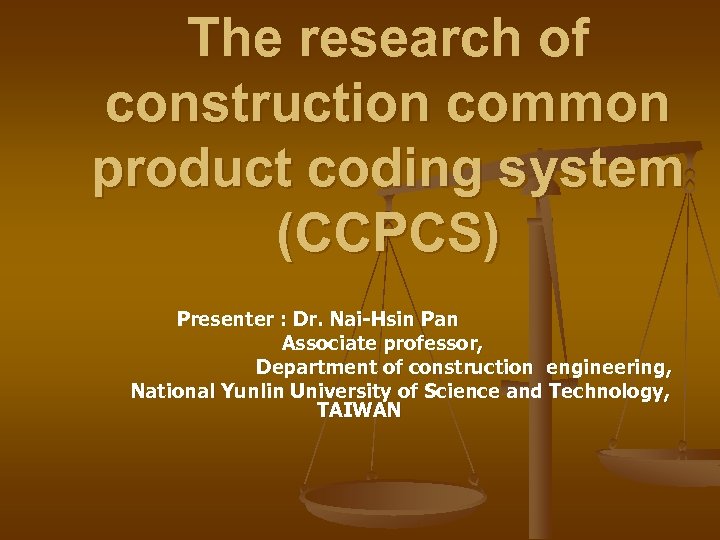 The research of construction common product coding system (CCPCS)

Presenter : Dr. Nai-Hsin Pan
Associate professor,
Department of construction engineering,
National Yunlin University of Science and Technology,
TAIWAN